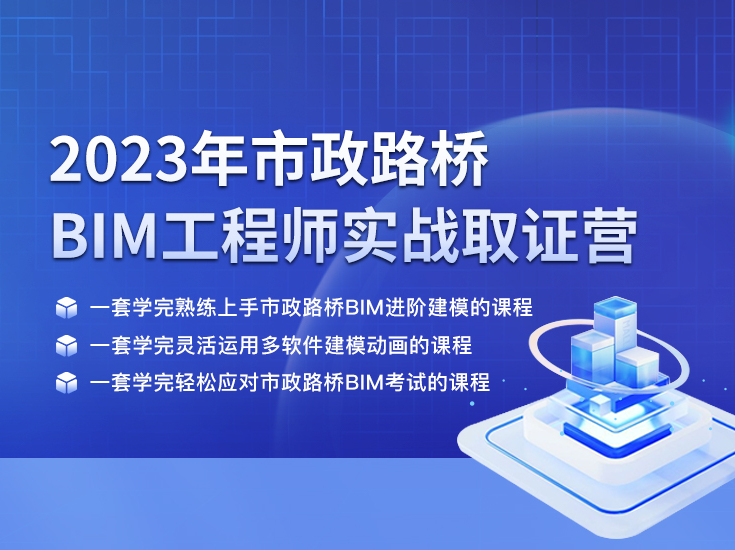 2023年市政路桥
BIM工程师实战取证营

一套学完熟练上手市政路桥BIM进阶建模的课程
一套学完灵活运用多软件建模动画的课程
一套学完轻松应对市政路桥BIM考试的课程